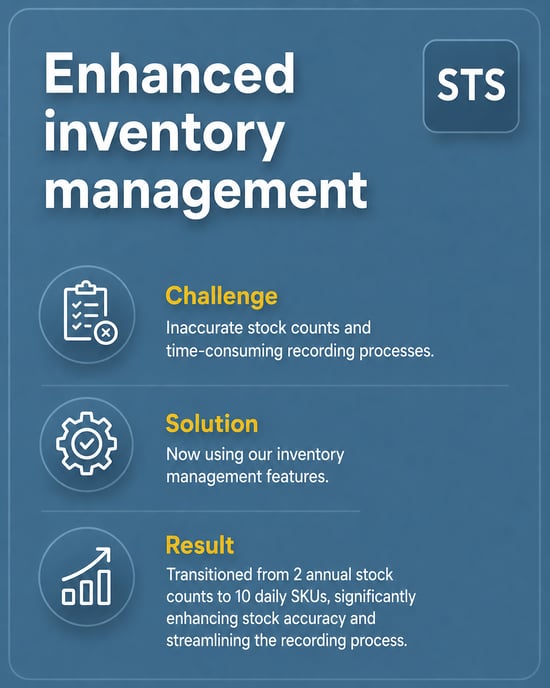 Enhanced inventory management

STS

Challenge
Inaccurate stock counts and time-consuming recording processes.

Solution
Now using our inventory management features.

Result
Transitioned from 2 annual stock counts to 10 daily SKUs, significantly enhancing stock accuracy and streamlining the recording process.